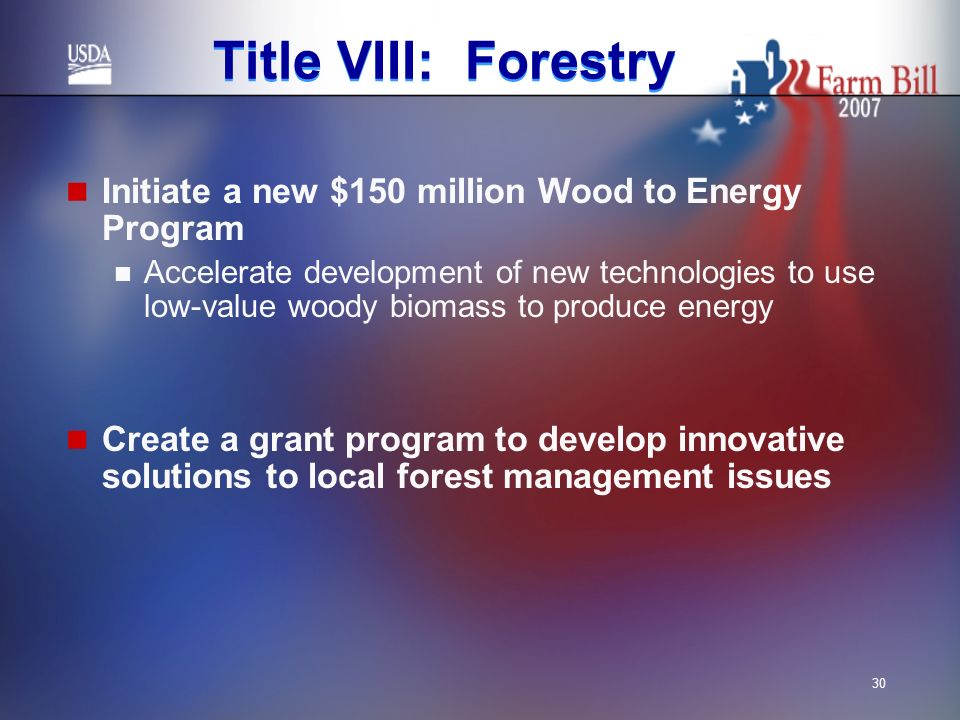 USDA

Title VIII: Forestry

Farm Bill 2007

Initiate a new \$150 million Wood to Energy Program

Accelerate development of new technologies to use low-value woody biomass to produce energy

Create a grant program to develop innovative solutions to local forest management issues

30